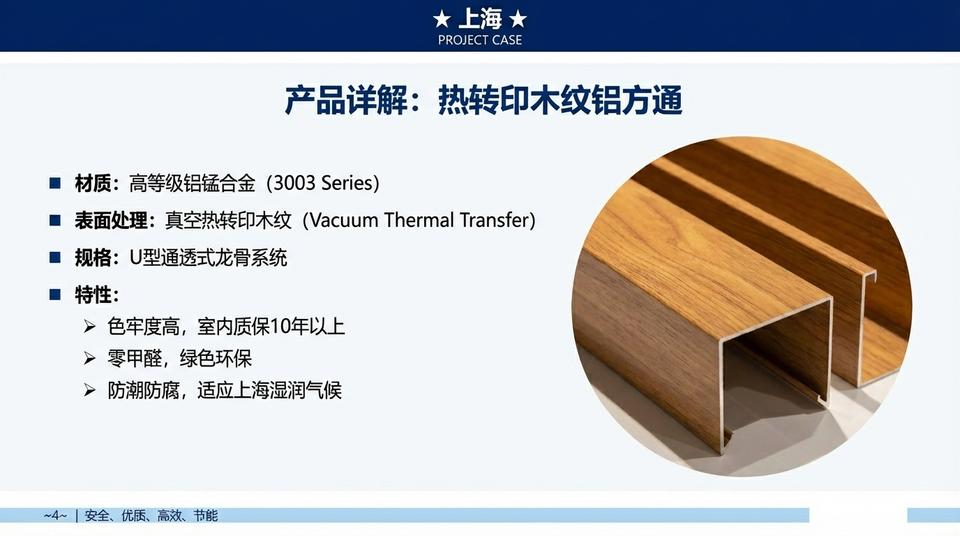 ★ 上海 ★
PROJECT CASE

产品详解：热转印木纹铝方通

■ 材质：高等级铝锰合金（3003 Series）
■ 表面处理：真空热转印木纹（Vacuum Thermal Transfer）
■ 规格：U型通透式龙骨系统
■ 特性：
➢ 色牢度高，室内质保10年以上
➢ 零甲醛，绿色环保
➢ 防潮防腐，适应上海湿润气候

~4~ | 安全、优质、高效、节能